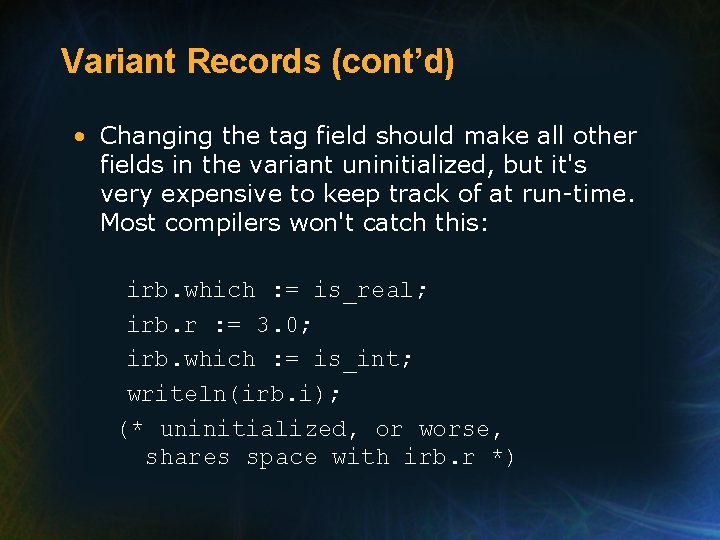 Variant Records (cont'd)

• Changing the tag field should make all other fields in the variant uninitialized, but it's very expensive to keep track of at run-time. Most compilers won't catch this:

irb.which := is_real;
irb.r := 3.0;
irb.which := is_int;
writeln(irb.i);
(* uninitialized, or worse,
shares space with irb.r *)